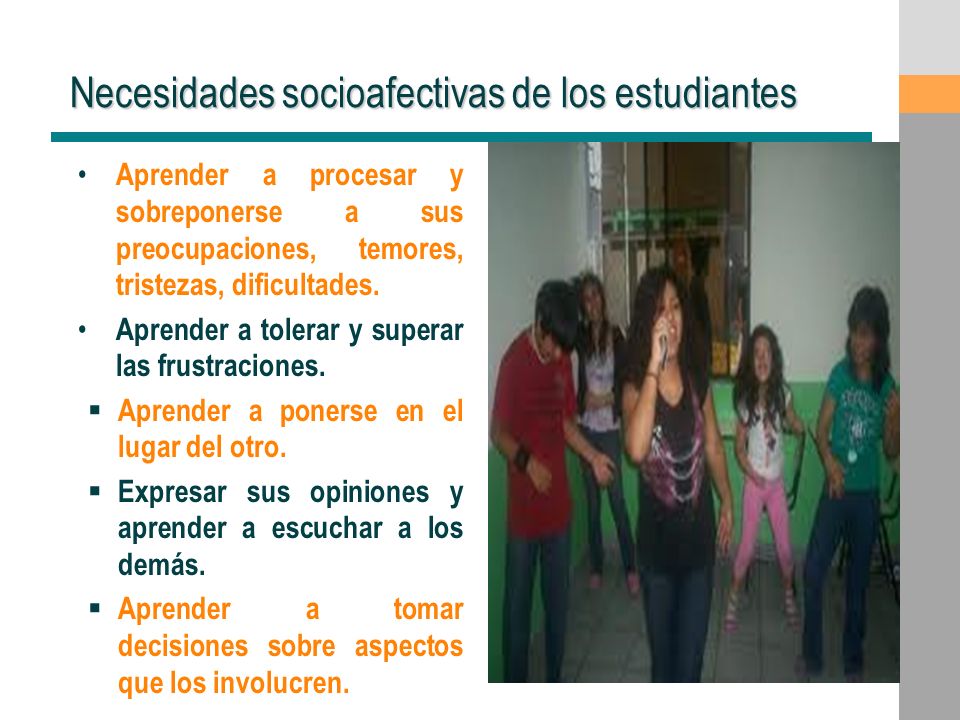 Necesidades socioafectivas de los estudiantes

• Aprender a procesar y sobreponerse a sus preocupaciones, temores, tristezas, dificultades.

• Aprender a tolerar y superar las frustraciones.

▪ Aprender a ponerse en el lugar del otro.

▪ Expresar sus opiniones y aprender a escuchar a los demás.

▪ Aprender a tomar decisiones sobre aspectos que los involucren.